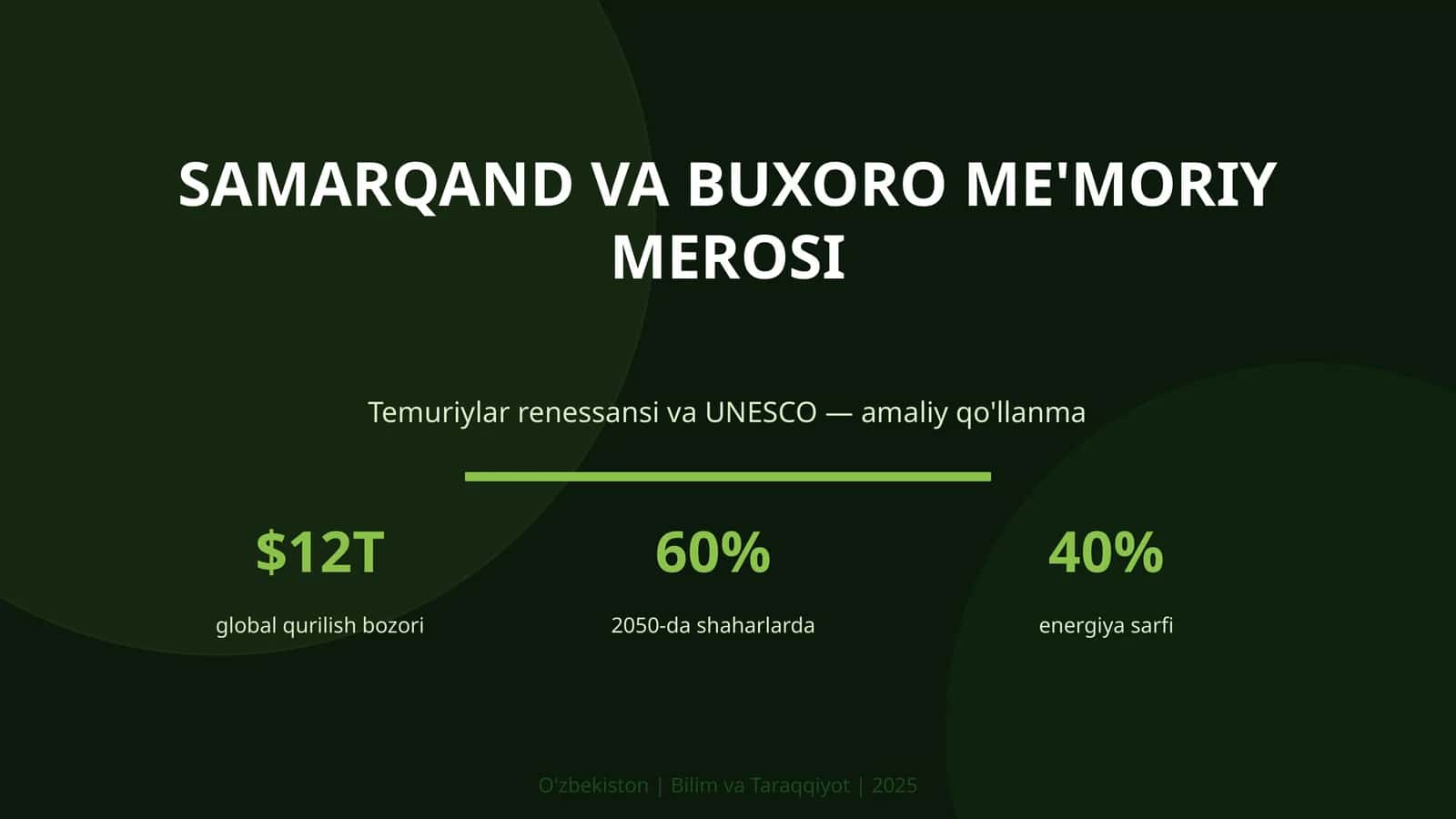 SAMARQAND VA BUXORO ME'MORIY MEROSI

Temuriylar renessansi va UNESCO — amaliy qo'llanma

$12T
global qurilish bozori

60%
2050-da shaharlarda

40%
energiya sarfi

O'zbekiston | Bilim va Taraqqiyot | 2025